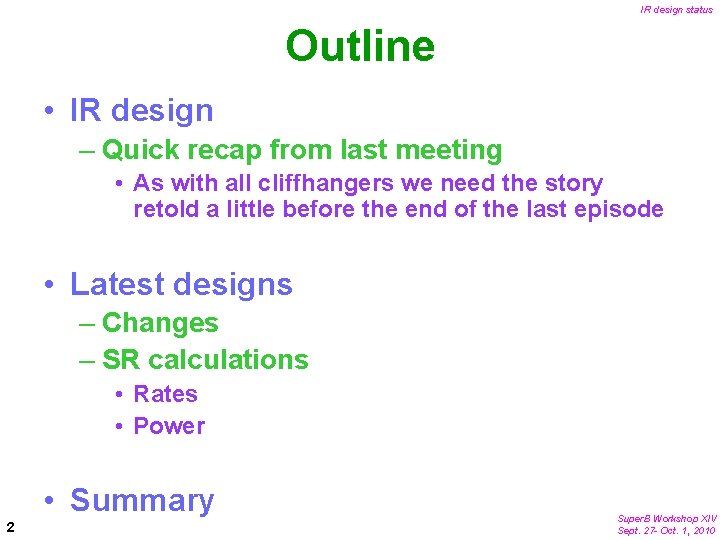 IR design status

Outline

• IR design
– Quick recap from last meeting
• As with all cliffhangers we need the story retold a little before the end of the last episode

• Latest designs
– Changes
– SR calculations
• Rates
• Power

• Summary

2

SuperB Workshop XIV
Sept. 27- Oct. 1, 2010